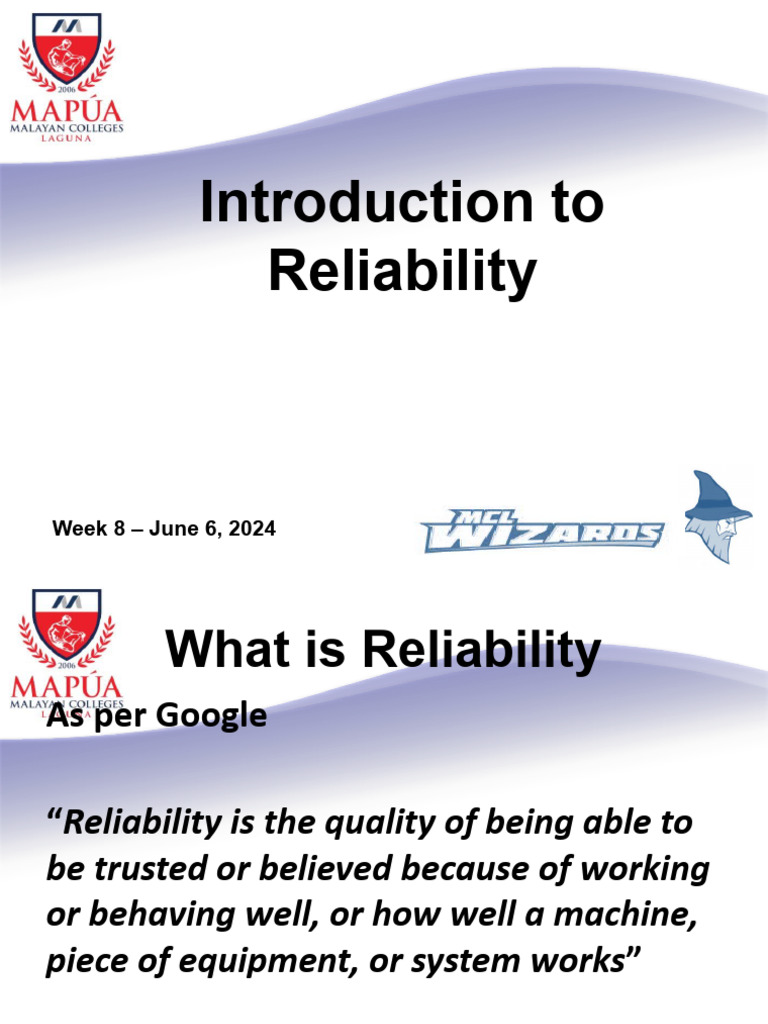 2006
MAPÚA
MALAYAN COLLEGES
LAGUNA

Introduction to Reliability

Week 8 – June 6, 2024

MCL WIZARDS

2006
MAPÚA
MALAYAN COLLEGES
LAGUNA

What is Reliability

As per Google

“Reliability is the quality of being able to be trusted or believed because of working or behaving well, or how well a machine, piece of equipment, or system works”